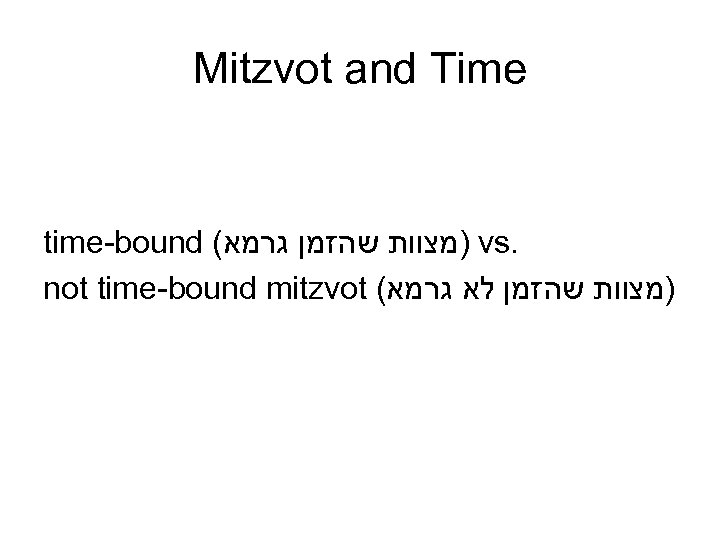 Mitzvot and Time

time-bound (מצוות שהזמן גרמא) vs.
not time-bound mitzvot (מצוות שהזמן לא גרמא)